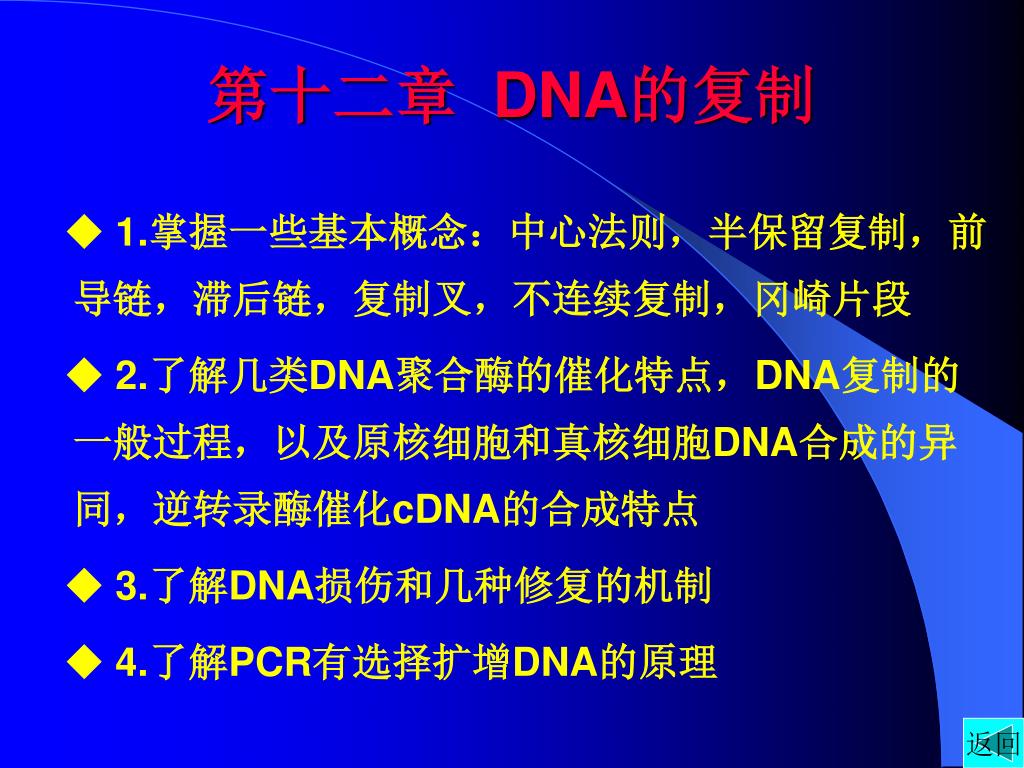 第十二章 DNA的复制

◆ 1.掌握一些基本概念：中心法则，半保留复制，前导链，滞后链，复制叉，不连续复制，冈崎片段

◆ 2.了解几类DNA聚合酶的催化特点，DNA复制的一般过程，以及原核细胞和真核细胞DNA合成的异同，逆转录酶催化cDNA的合成特点

◆ 3.了解DNA损伤和几种修复的机制

◆ 4.了解PCR有选择扩增DNA的原理

返回